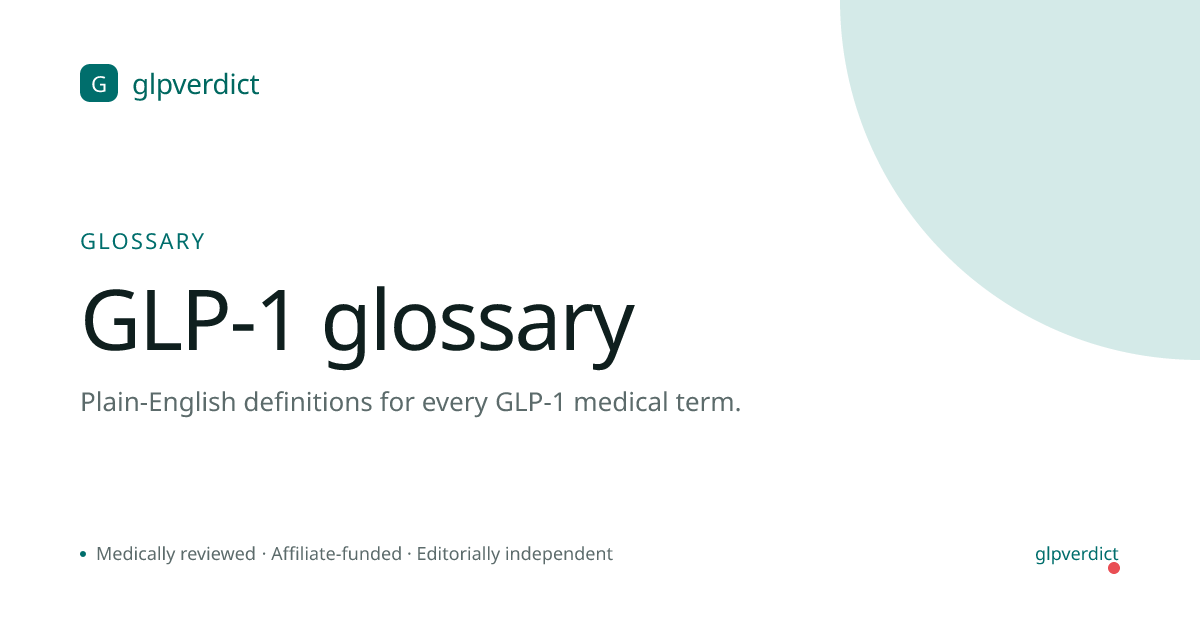 G glpverdict

GLOSSARY

GLP-1 glossary

Plain-English definitions for every GLP-1 medical term.

• Medically reviewed · Affiliate-funded · Editorially independent

glpverdict